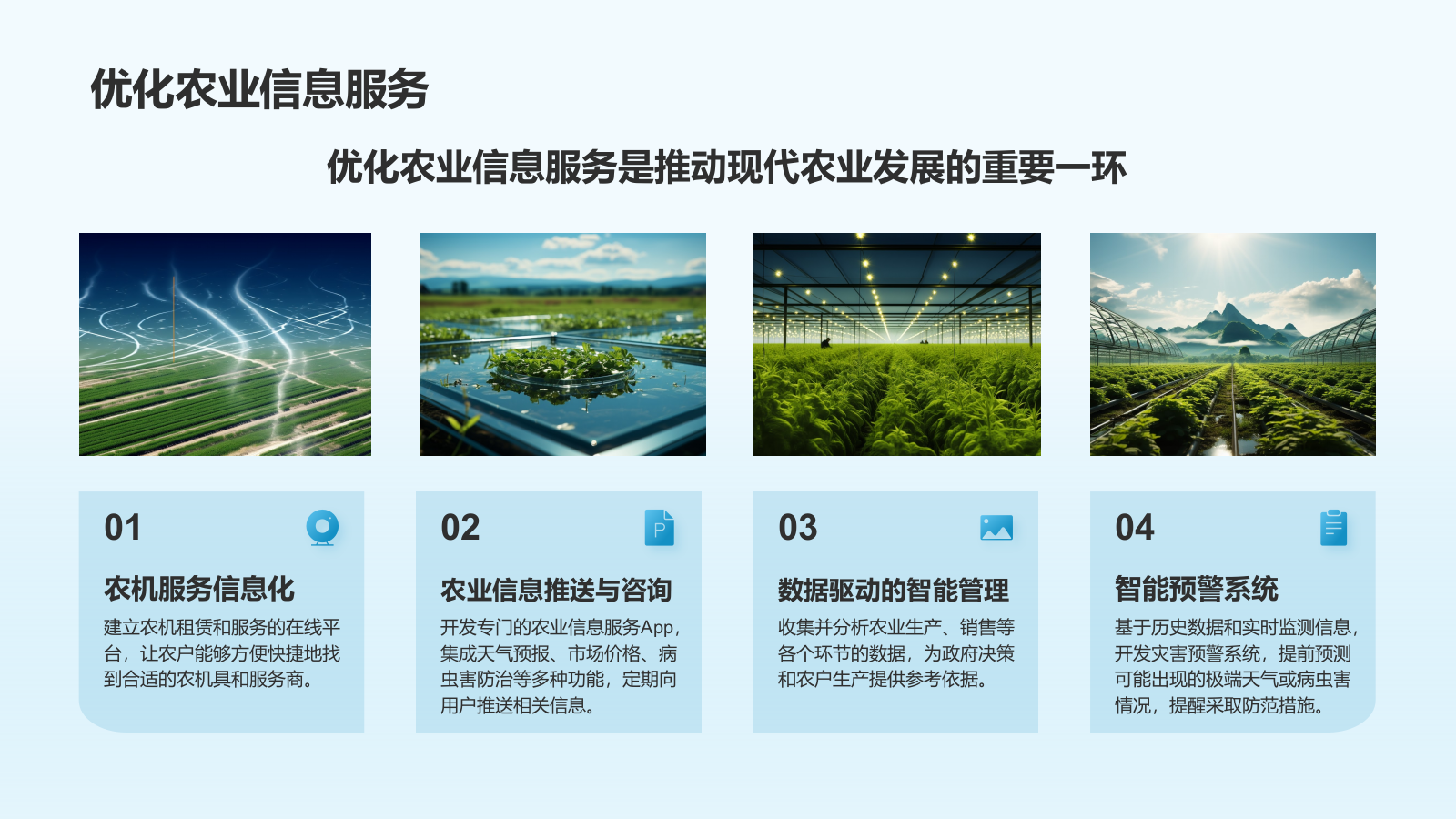 优化农业信息服务

优化农业信息服务是推动现代农业发展的重要一环

01

农机服务信息化

建立农机租赁和服务的在线平台，让农户能够方便快捷地找到合适的农机具和服务商。

02

P

农业信息推送与咨询

开发专门的农业信息服务App，集成天气预报、市场价格、病虫害防治等多种功能，定期向用户推送相关信息。

03

数据驱动的智能管理

收集并分析农业生产、销售等各个环节的数据，为政府决策和农户生产提供参考依据。

04

智能预警系统

基于历史数据和实时监测信息，开发灾害预警系统，提前预测可能出现的极端天气或病虫害情况，提醒采取防范措施。